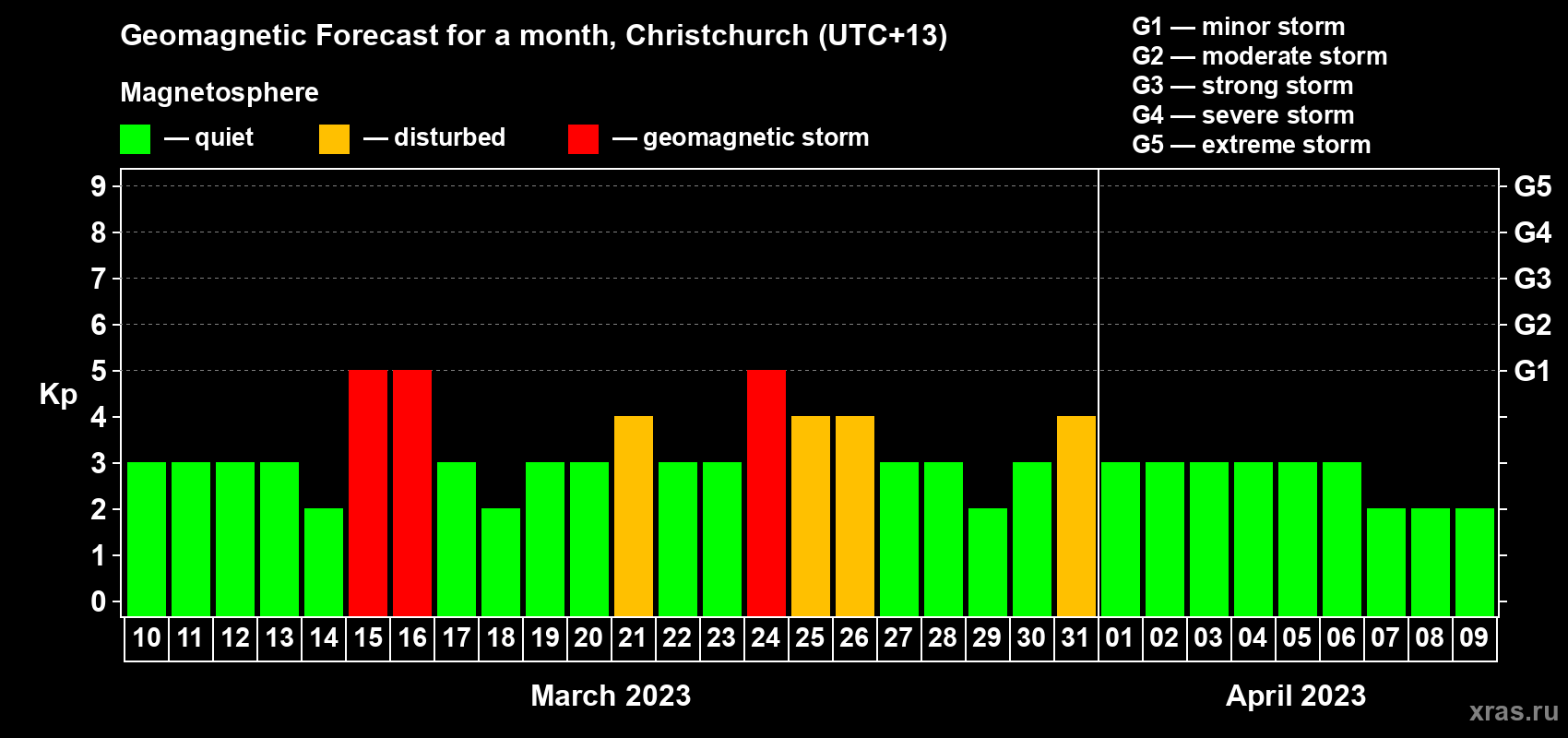 Geomagnetic Forecast for a month, Christchurch (UTC+13)

Magnetosphere

— quiet — disturbed — geomagnetic storm

G1 — minor storm
G2 — moderate storm
G3 — strong storm
G4 — severe storm
G5 — extreme storm

Kp

9 8 7 6 5 4 3 2 1 0

G5 G4 G3 G2 G1

10 11 12 13 14 15 16 17 18 19 20 21 22 23 24 25 26 27 28 29 30 31 01 02 03 04 05 06 07 08 09

March 2023

April 2023

xras.ru